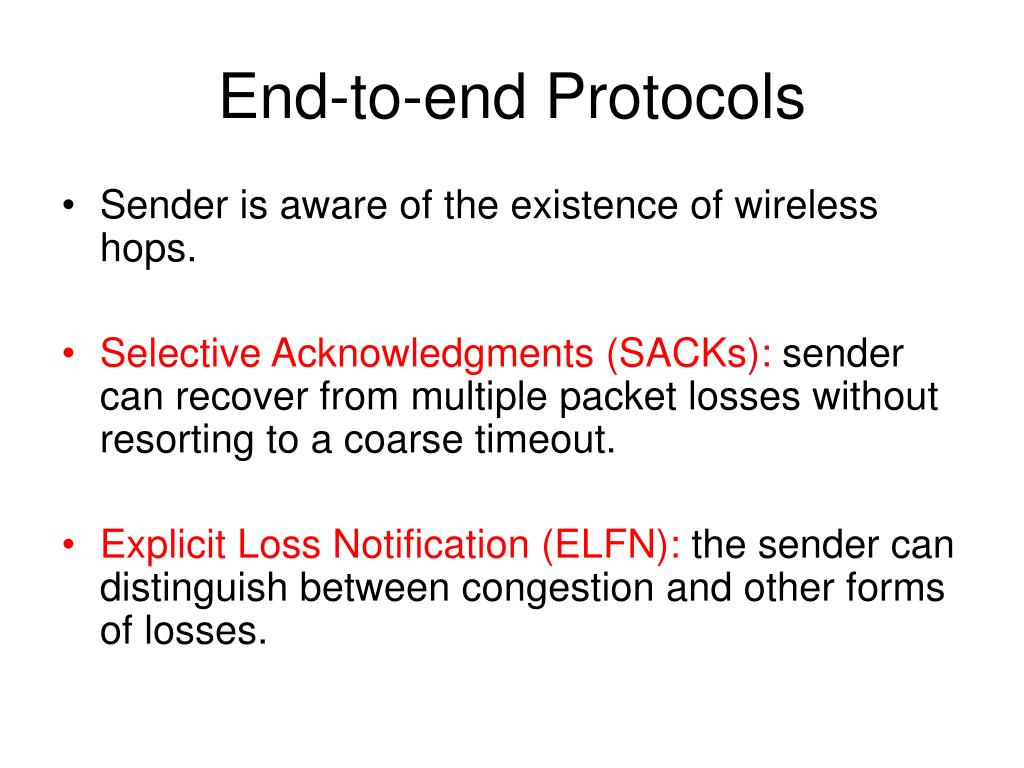 End-to-end Protocols

• Sender is aware of the existence of wireless hops.

• Selective Acknowledgments (SACKs): sender can recover from multiple packet losses without resorting to a coarse timeout.

• Explicit Loss Notification (ELFN): the sender can distinguish between congestion and other forms of losses.